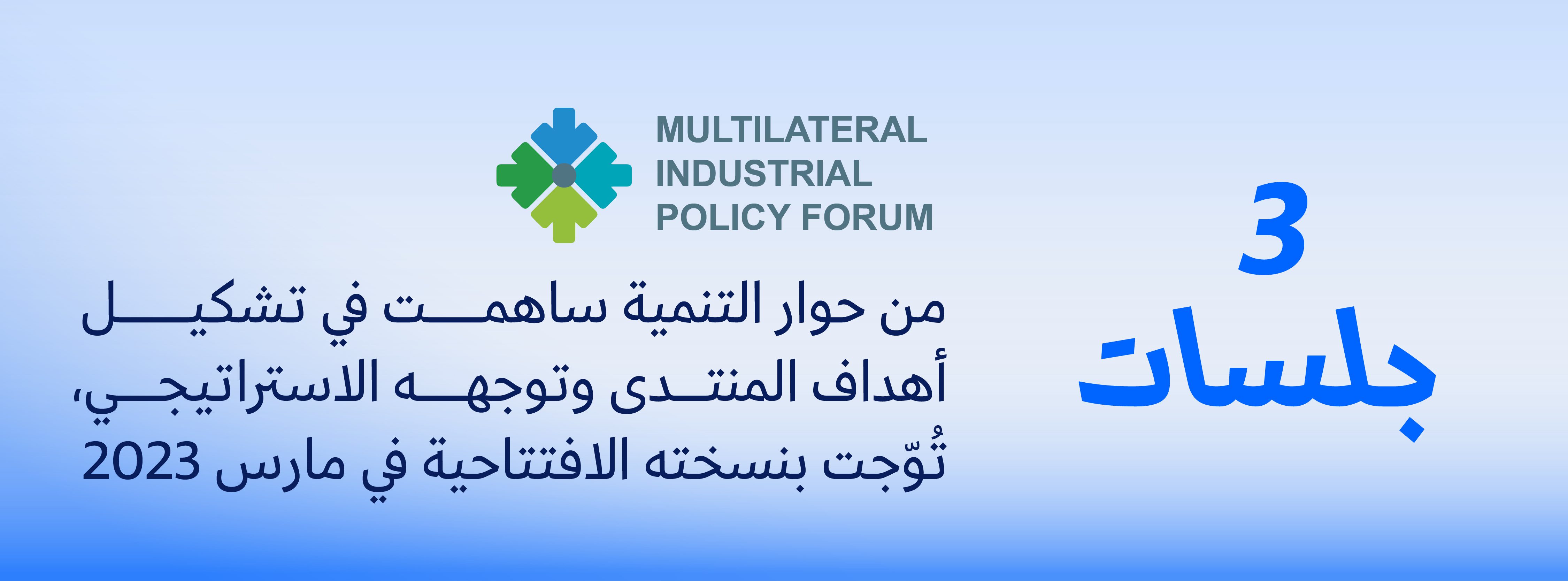 MULTILATERAL INDUSTRIAL POLICY FORUM

3
جلسات

من حوار التنمية ساهمت في تشكيل أهداف المنتدى وتوجهه الاستراتيجي، تُوّجت بنسخته الافتتاحية في مارس 2023